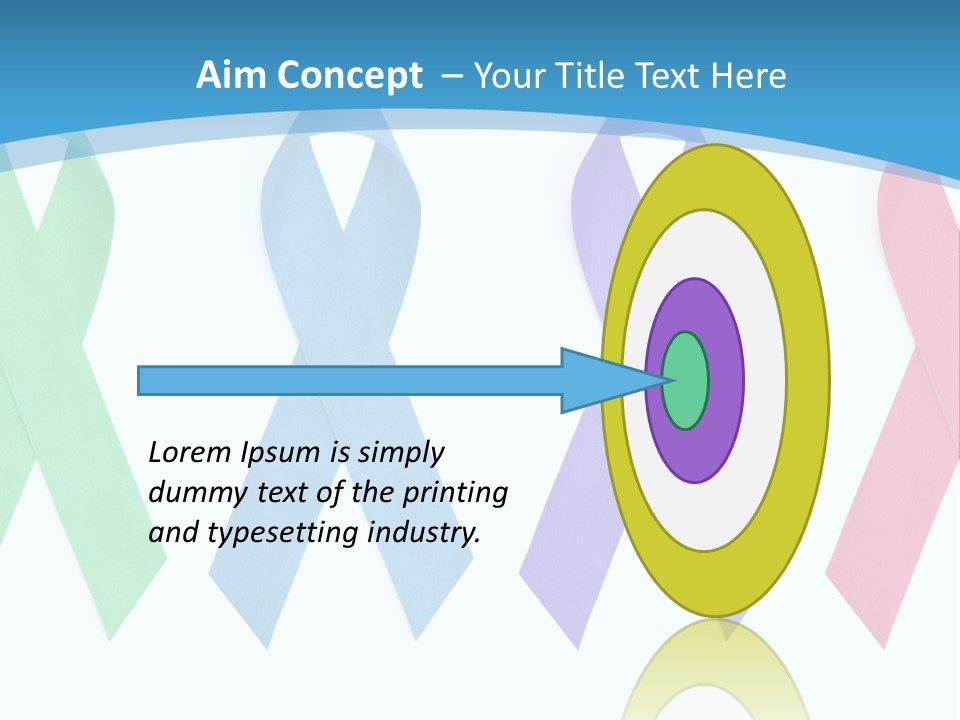 Aim Concept – Your Title Text Here

Lorem Ipsum is simply dummy text of the printing and typesetting industry.